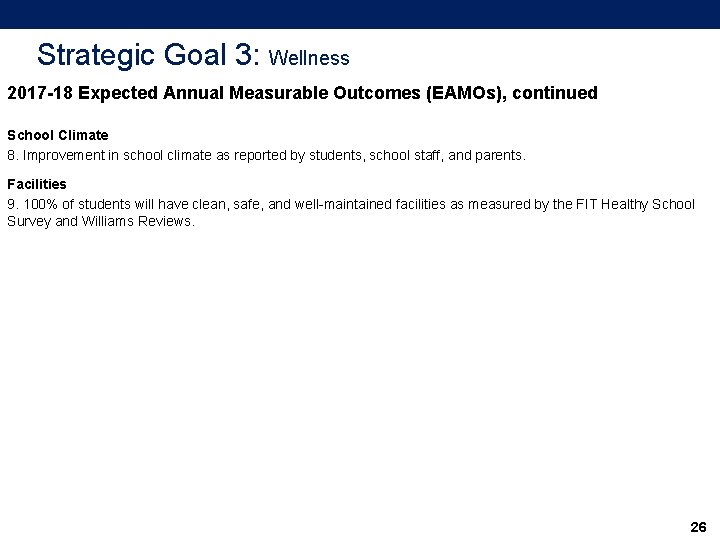 Strategic Goal 3: Wellness

2017-18 Expected Annual Measurable Outcomes (EAMOs), continued

School Climate

8. Improvement in school climate as reported by students, school staff, and parents.

Facilities

9. 100% of students will have clean, safe, and well-maintained facilities as measured by the FIT Healthy School Survey and Williams Reviews.

26